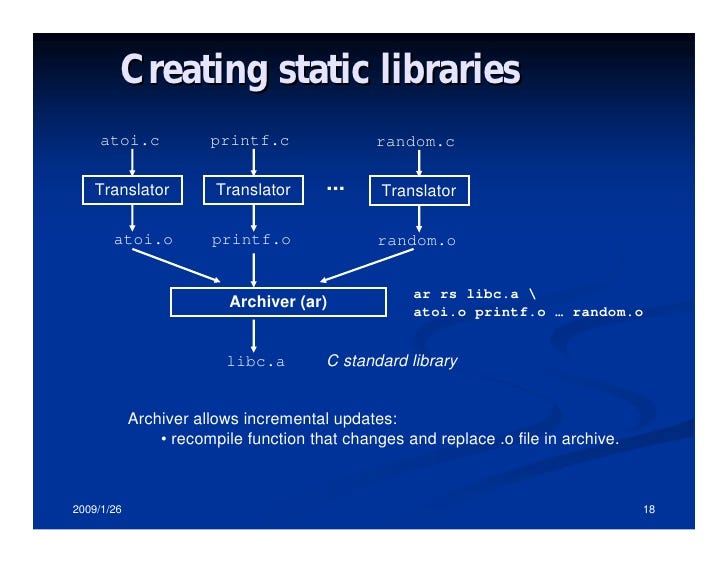 Creating static libraries

atoi.c

printf.c

random.c

Translator

Translator

...

Translator

atoi.o

printf.o

random.o

Archiver (ar)

ar rs libc.a \
atoi.o printf.o … random.o

libc.a

C standard library

Archiver allows incremental updates:
• recompile function that changes and replace .o file in archive.

2009/1/26

18